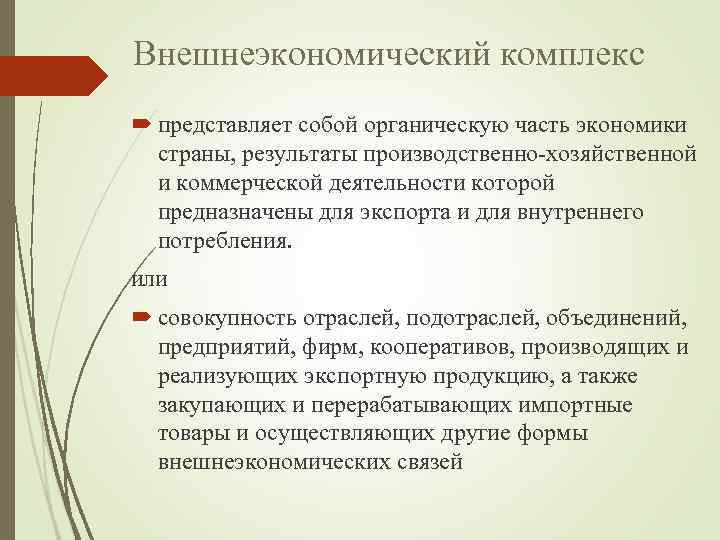 Внешнеэкономический комплекс

представляет собой органическую часть экономики страны, результаты производственно-хозяйственной и коммерческой деятельности которой предназначены для экспорта и для внутреннего потребления.

или

совокупность отраслей, подотраслей, объединений, предприятий, фирм, кооперативов, производящих и реализующих экспортную продукцию, а также закупающих и перерабатывающих импортные товары и осуществляющих другие формы внешнеэкономических связей